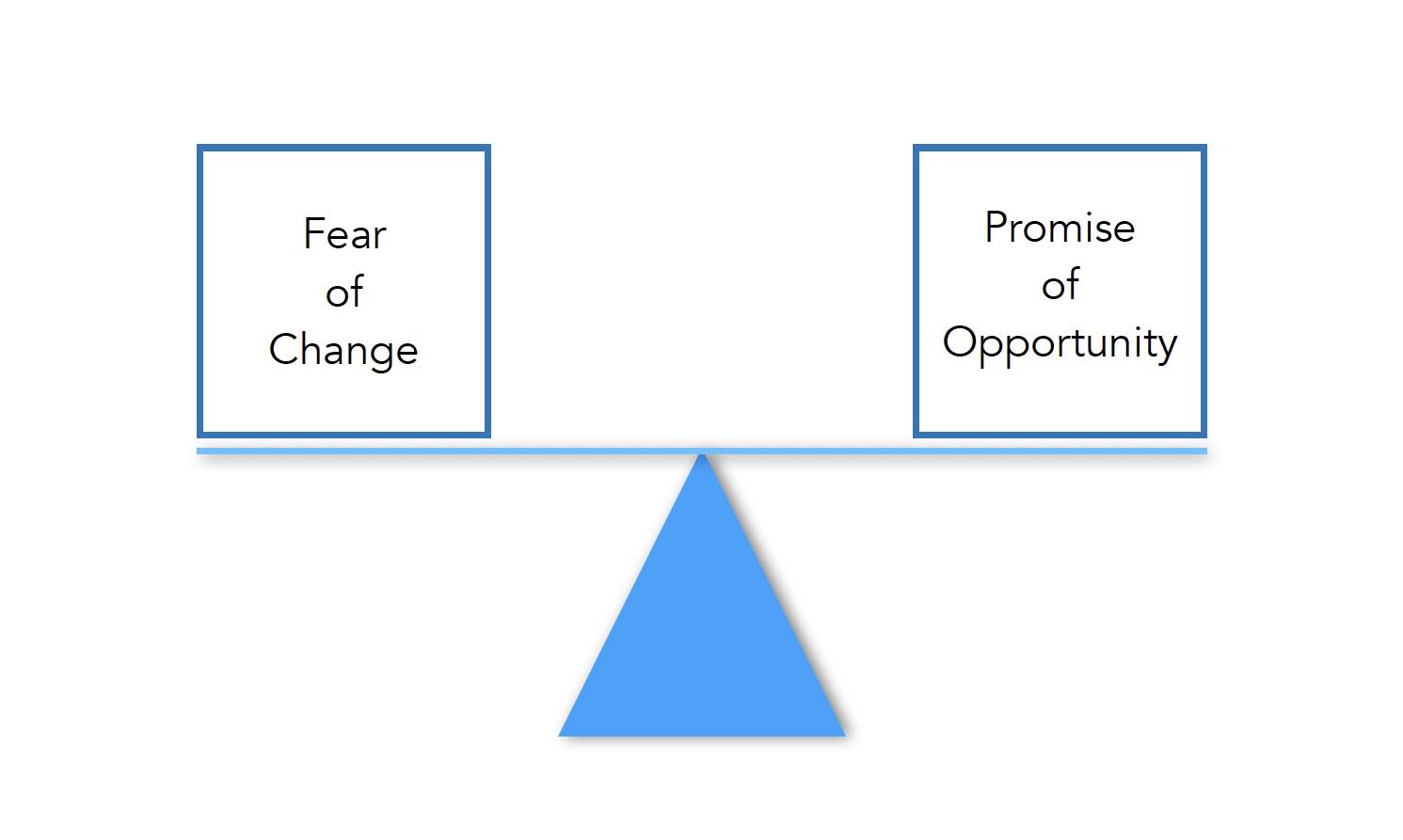 Fear of Change

Promise of Opportunity